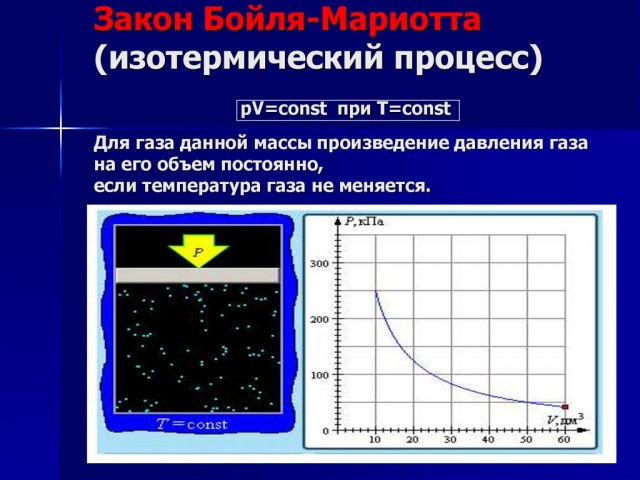 Закон Бойля-Мариотта (изотермический процесс)

pV=const при T=const

Для газа данной массы произведение давления газа на его объем постоянно, если температура газа не меняется.

$P$

$T = \text{const}$

$P$, кПа

300

200

100

0

10 20 30 40 50 60

$V$, дм$^3$